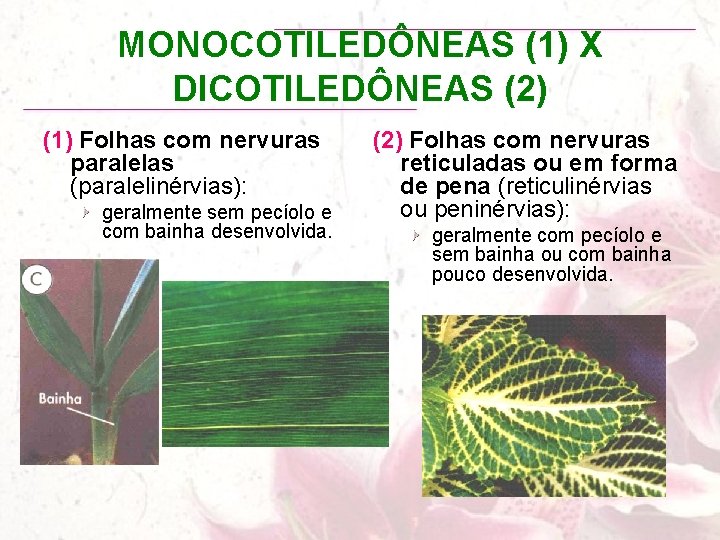 MONOCOTILEDÔNEAS (1) X DICOTILEDÔNEAS (2)

(1) Folhas com nervuras paralelas (paralelinérvias):

geralmente sem pecíolo e com bainha desenvolvida.

C

Bainha

(2) Folhas com nervuras reticuladas ou em forma de pena (reticulinérvias ou peninérvias):

geralmente com pecíolo e sem bainha ou com bainha pouco desenvolvida.